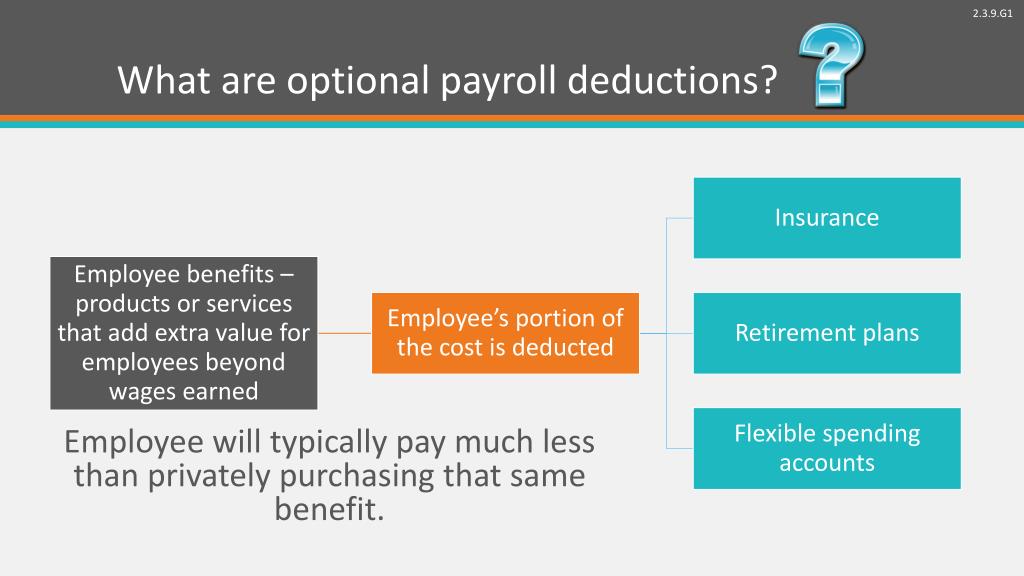 2.3.9.G1

What are optional payroll deductions?

Employee benefits – products or services that add extra value for employees beyond wages earned

Employee's portion of the cost is deducted

Insurance

Retirement plans

Flexible spending accounts

Employee will typically pay much less than privately purchasing that same benefit.